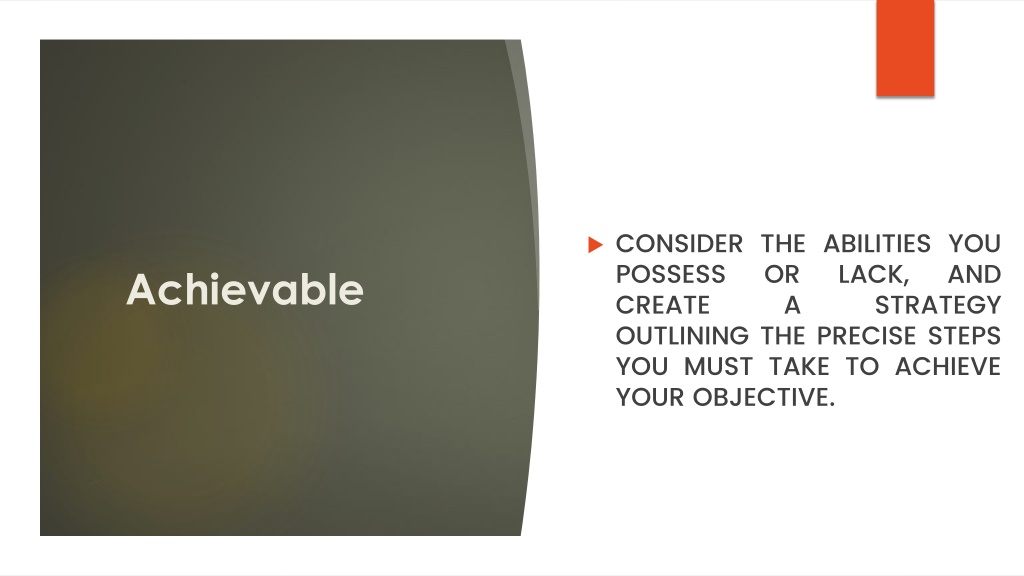 Achievable

CONSIDER THE ABILITIES YOU POSSESS OR LACK, AND CREATE A STRATEGY OUTLINING THE PRECISE STEPS YOU MUST TAKE TO ACHIEVE YOUR OBJECTIVE.